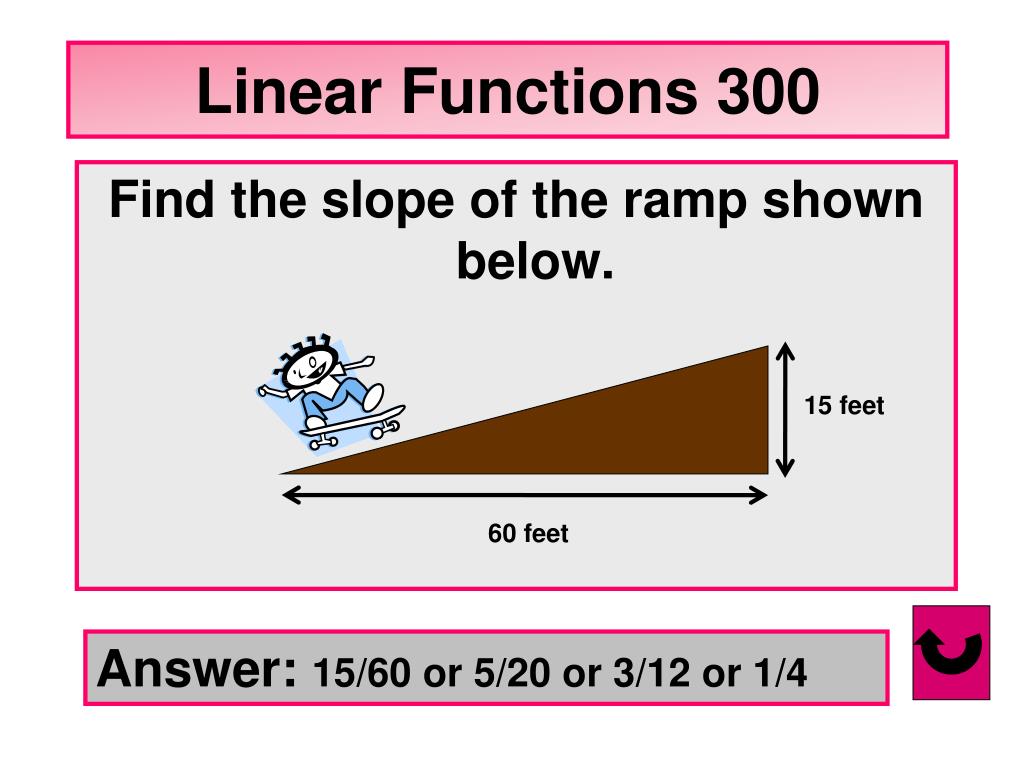 Linear Functions 300

Find the slope of the ramp shown below.

15 feet

60 feet

Answer: 15/60 or 5/20 or 3/12 or 1/4